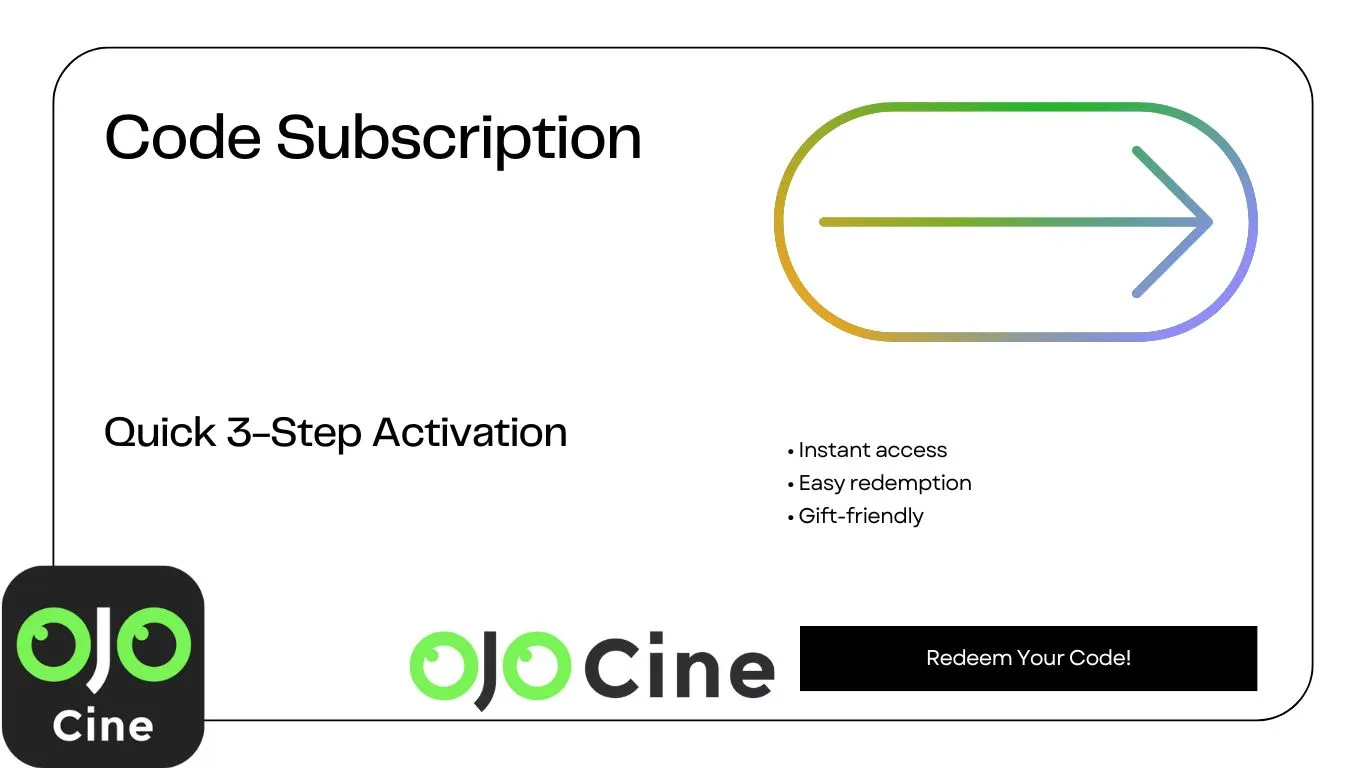 Code Subscription

Quick 3-Step Activation

• Instant access
• Easy redemption
• Gift-friendly

OJO Cine

OJO Cine

Redeem Your Code!